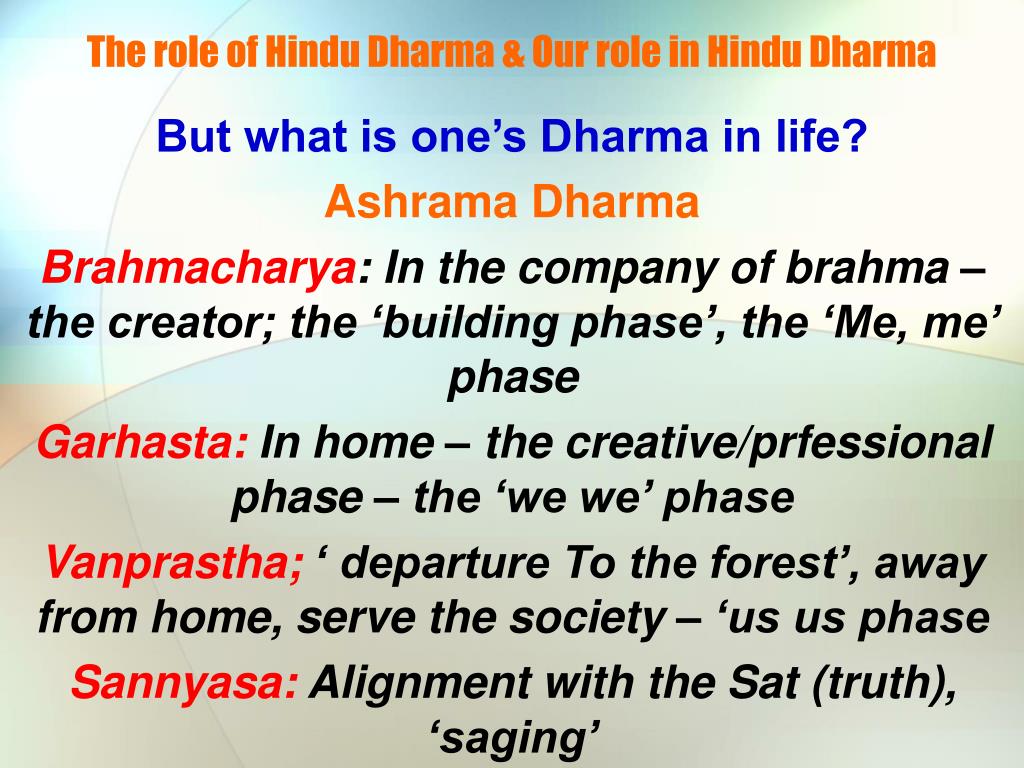 The role of Hindu Dharma & Our role in Hindu Dharma

But what is one’s Dharma in life?

Ashrama Dharma

Brahmacharya: In the company of brahma – the creator; the ‘building phase’, the ‘Me, me’ phase

Garhasta: In home – the creative/prfessional phase – the ‘we we’ phase

Vanprastha; ‘ departure To the forest’, away from home, serve the society – ‘us us phase

Sannyasa: Alignment with the Sat (truth), ‘saging’